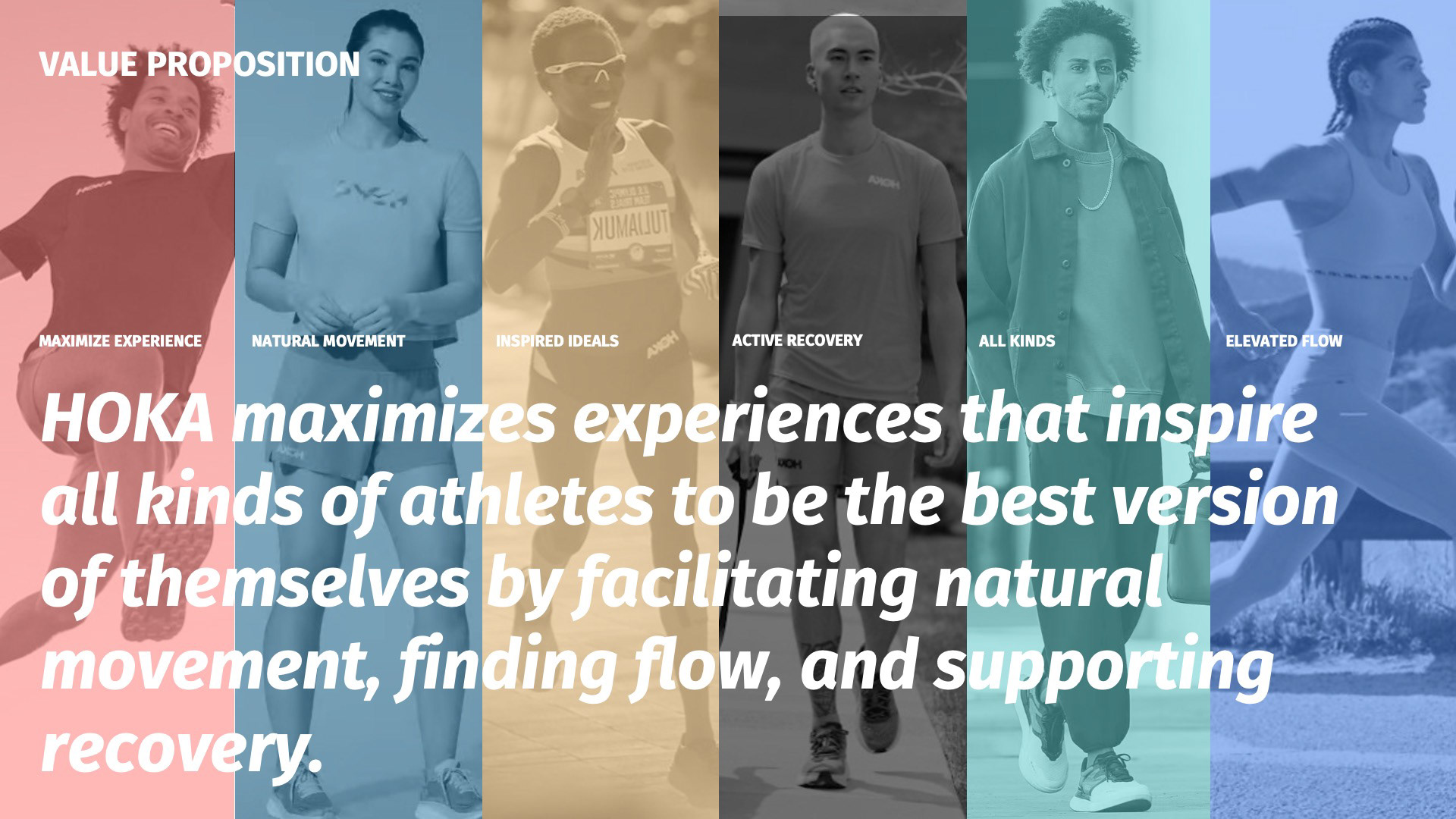 VALUE PROPOSITION

MAXIMIZE EXPERIENCE

NATURAL MOVEMENT

INSPIRED IDEALS

ACTIVE RECOVERY

ALL KINDS

ELEVATED FLOW

HOKA maximizes experiences that inspire all kinds of athletes to be the best version of themselves by facilitating natural movement, finding flow, and supporting recovery.